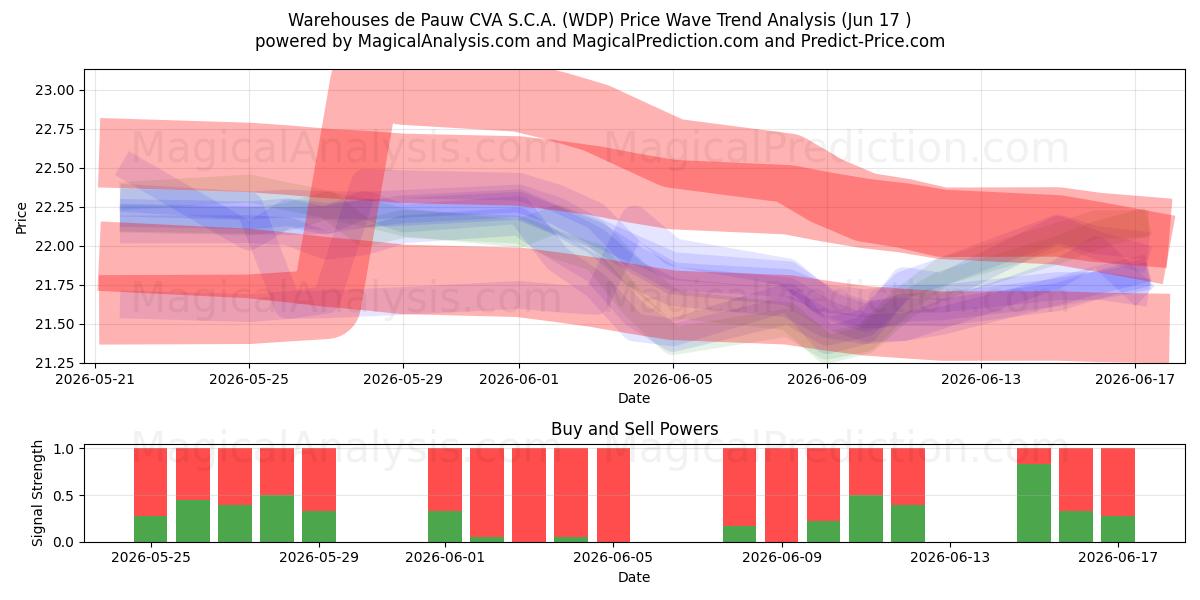 Warehouses de Pauw CVA S.C.A. (WDP) Price Wave Trend Analysis (Jun 17 )
powered by MagicalAnalysis.com and MagicalPrediction.com and Predict-Price.com

MagicalAnalysis.com MagicalPrediction.com
MagicalAnalysis.com MagicalPrediction.com

Price
23.00
22.75
22.50
22.25
22.00
21.75
21.50
21.25

2026-05-21 2026-05-25 2026-05-29 2026-06-01 2026-06-05 2026-06-09 2026-06-13 2026-06-17
Date

Buy and Sell Powers

MagicalAnalysis.com MagicalPrediction.com

Signal Strength
1.0
0.5
0.0

2026-05-25 2026-05-29 2026-06-01 2026-06-05 2026-06-09 2026-06-13 2026-06-17
Date